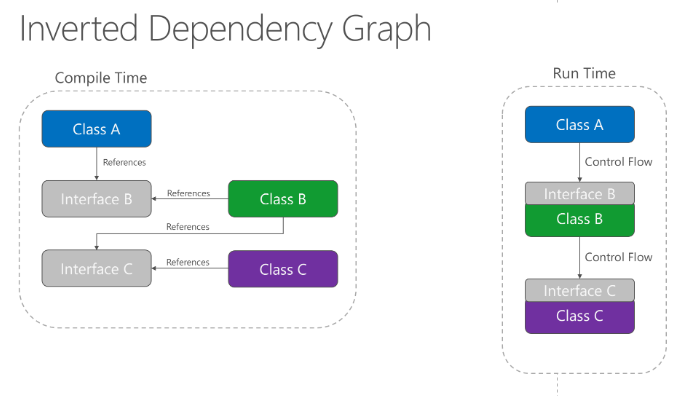 Inverted Dependency Graph

Compile Time

Class A

References

Interface B

References

Class B

References

Interface C

References

Class C

Run Time

Class A

Control Flow

Interface B

Class B

Control Flow

Interface C

Class C